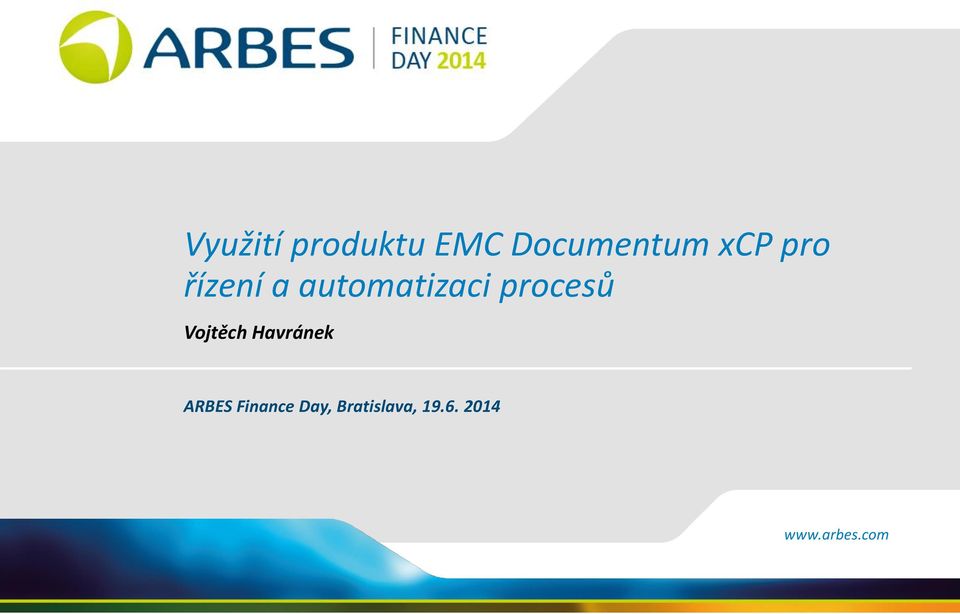 ARBES | FINANCE DAY 2014

Využití produktu EMC Documentum xCP pro řízení a automatizaci procesů

Vojtěch Havránek

ARBES Finance Day, Bratislava, 19.6. 2014

www.arbes.com